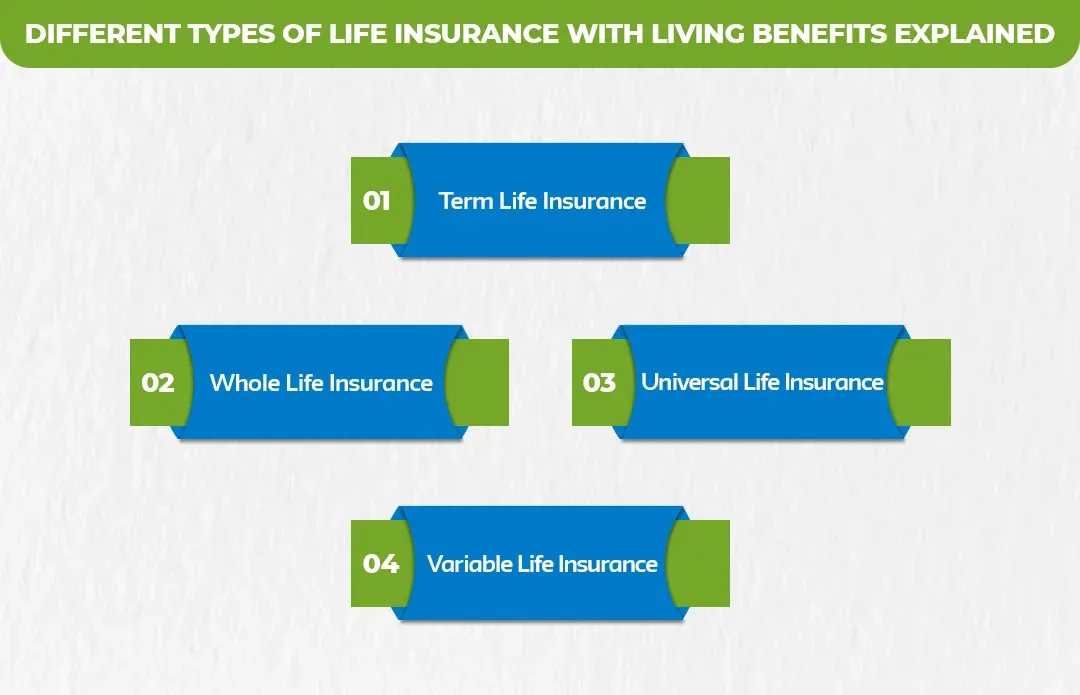 DIFFERENT TYPES OF LIFE INSURANCE WITH LIVING BENEFITS EXPLAINED

01 Term Life Insurance

02 Whole Life Insurance

03 Universal Life Insurance

04 Variable Life Insurance